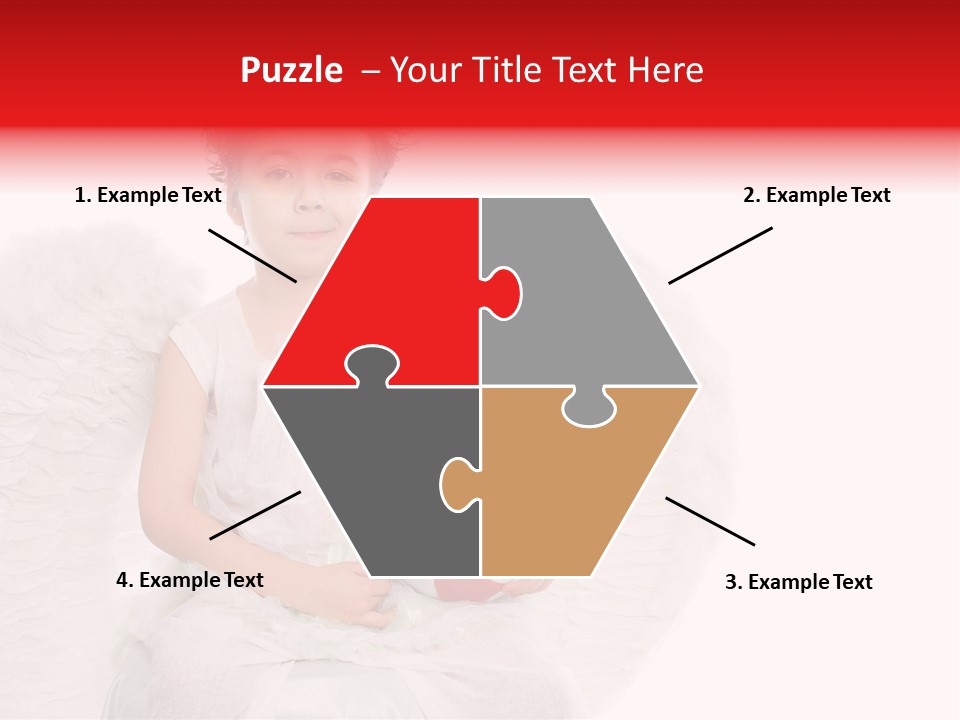 Puzzle – Your Title Text Here

1. Example Text

2. Example Text

4. Example Text

3. Example Text